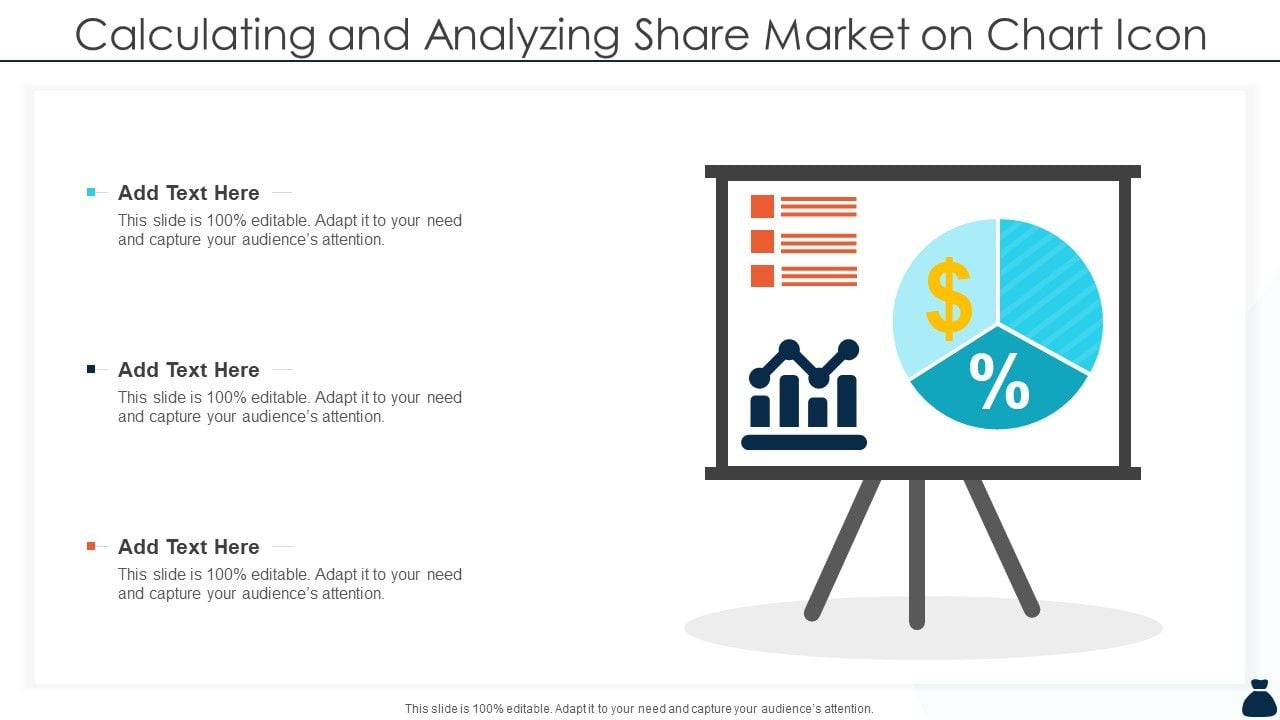 Calculating and Analyzing Share Market on Chart Icon

Add Text Here
This slide is 100% editable. Adapt it to your need and capture your audience's attention.

Add Text Here
This slide is 100% editable. Adapt it to your need and capture your audience's attention.

Add Text Here
This slide is 100% editable. Adapt it to your need and capture your audience's attention.

$
%

This slide is 100% editable. Adapt it to your need and capture your audience's attention.